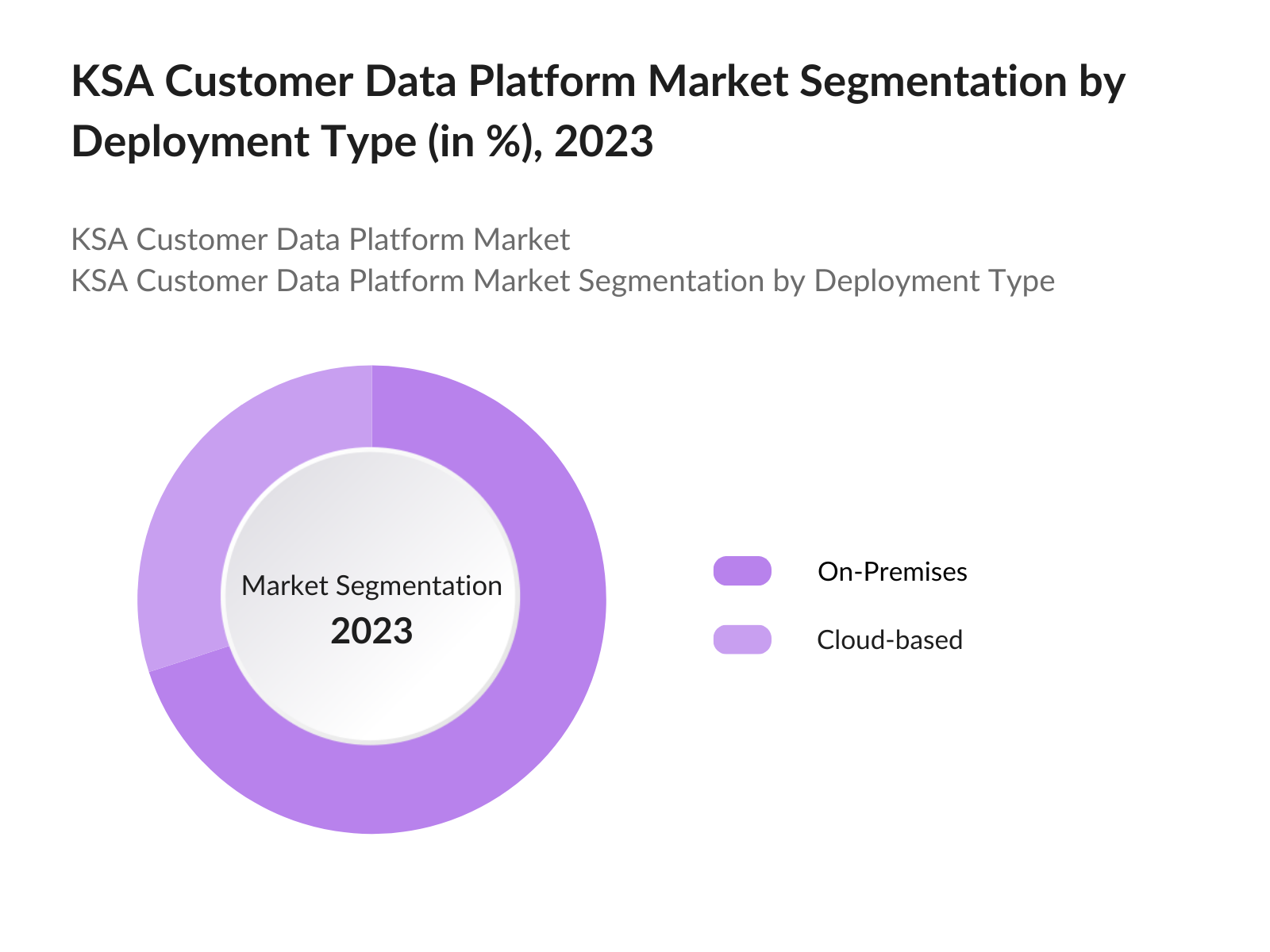 KSA Customer Data Platform Market Segmentation by Deployment Type (in %), 2023

KSA Customer Data Platform Market
KSA Customer Data Platform Market Segmentation by Deployment Type

Market Segmentation
2023

On-Premises
Cloud-based